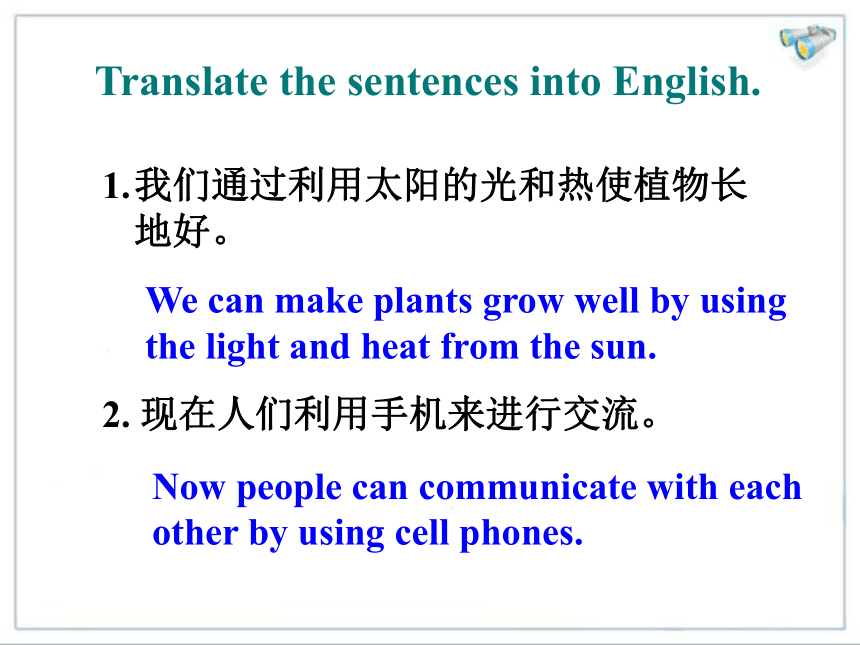 Translate the sentences into English.

1. 我们通过利用太阳的光和热使植物长地好。

We can make plants grow well by using the light and heat from the sun.

2. 现在人们利用手机来进行交流。

Now people can communicate with each other by using cell phones.